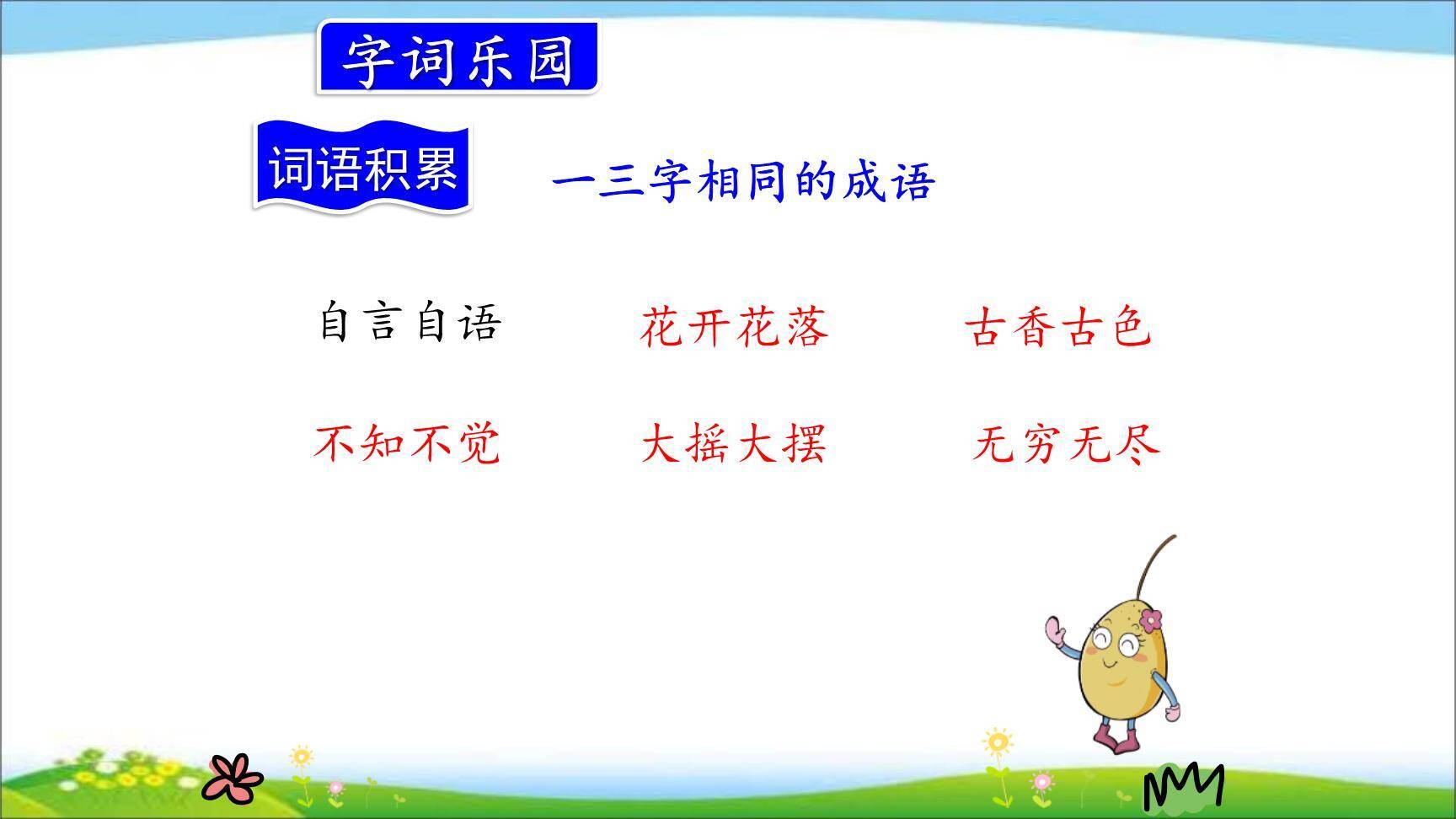 字词乐园

词语积累

一三字相同的成语

自言自语　花开花落　古香古色

不知不觉　大摇大摆　无穷无尽